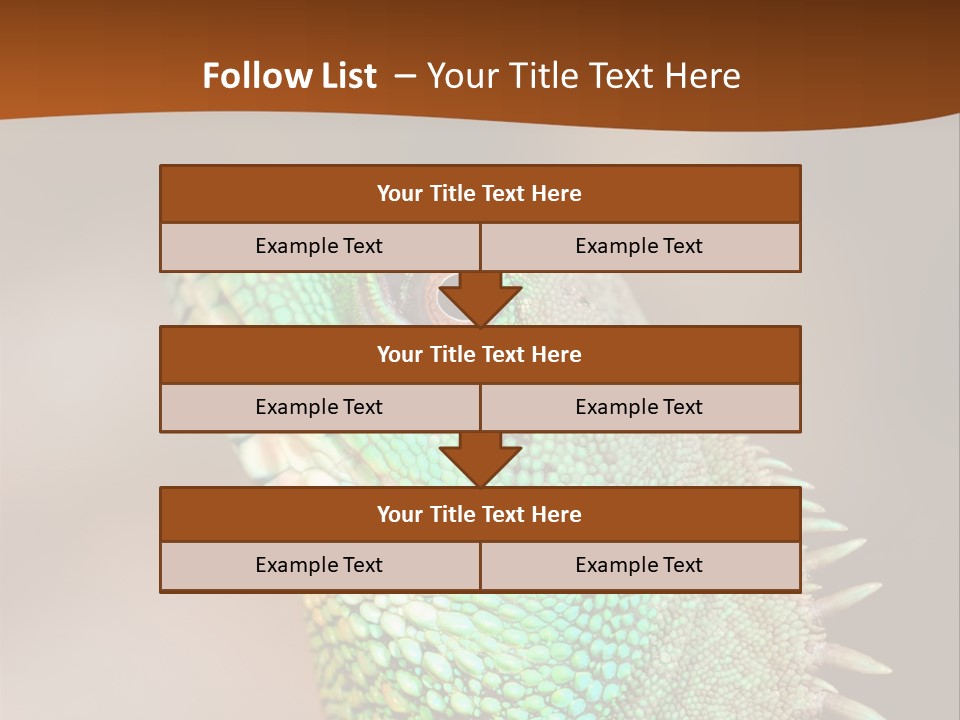 Follow List – Your Title Text Here

| Your Title Text Here | |
|---|---|
| Example Text | Example Text |

| Your Title Text Here | |
|---|---|
| Example Text | Example Text |

| Your Title Text Here | |
|---|---|
| Example Text | Example Text |